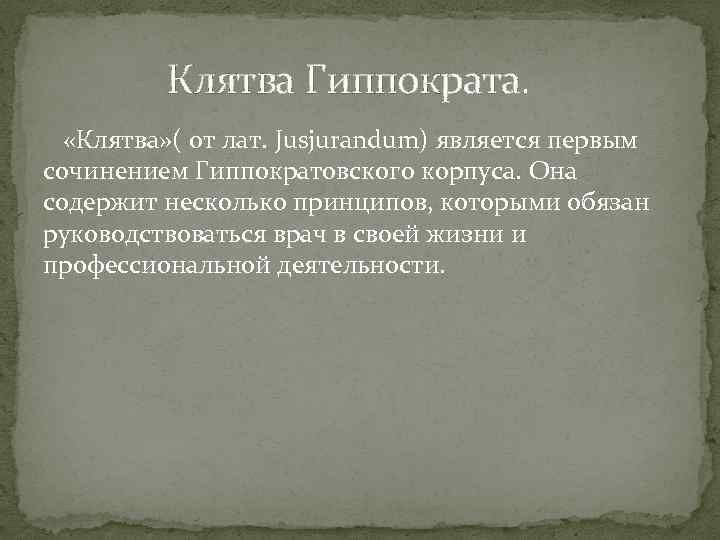 Клятва Гиппократа.

«Клятва»( от лат. Jusjurandum) является первым сочинением Гиппократовского корпуса. Она содержит несколько принципов, которыми обязан руководствоваться врач в своей жизни и профессиональной деятельности.